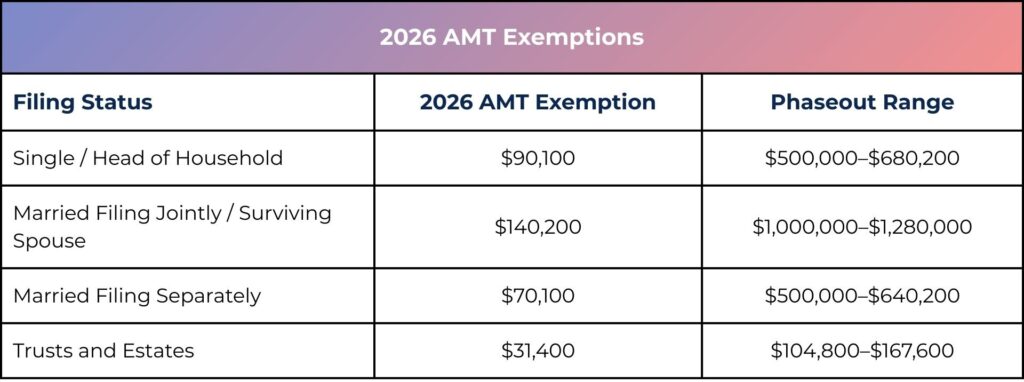 2026 AMT Exemptions

| Filing Status | 2026 AMT Exemption | Phaseout Range |
|---|---|---|
| Single / Head of Household | \$90,100 | \$500,000–\$680,200 |
| Married Filing Jointly / Surviving Spouse | \$140,200 | \$1,000,000–\$1,280,000 |
| Married Filing Separately | \$70,100 | \$500,000–\$640,200 |
| Trusts and Estates | \$31,400 | \$104,800–\$167,600 |